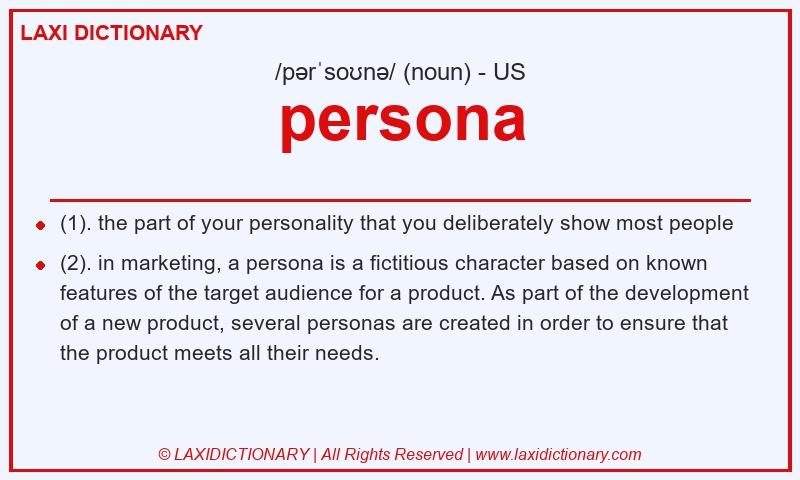 LAXI DICTIONARY

/pərˈsoʊnə/ (noun) - US

persona

- (1). the part of your personality that you deliberately show most people
- (2). in marketing, a persona is a fictitious character based on known features of the target audience for a product. As part of the development of a new product, several personas are created in order to ensure that the product meets all their needs.

© LAXIDICTIONARY | All Rights Reserved | www.laxidictionary.com